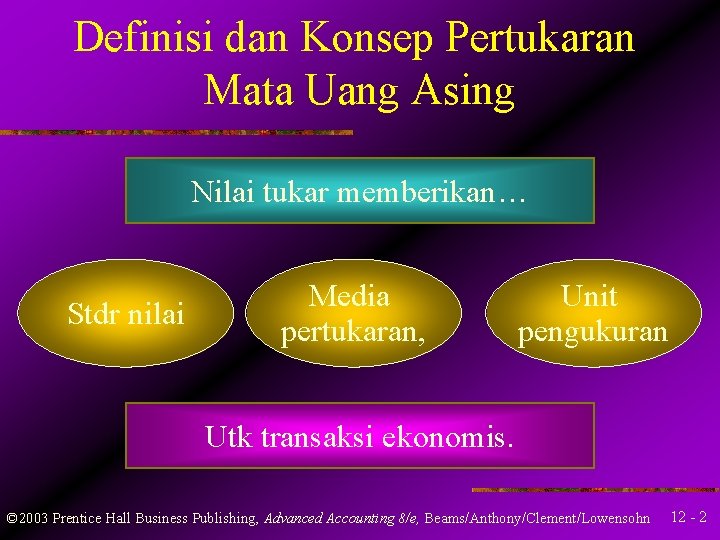 Definisi dan Konsep Pertukaran Mata Uang Asing

Nilai tukar memberikan…

Stdr nilai

Media pertukaran,

Unit pengukuran

Utk transaksi ekonomis.

©2003 Prentice Hall Business Publishing, Advanced Accounting 8/e, Beams/Anthony/Clement/Lowensohn

12 - 2